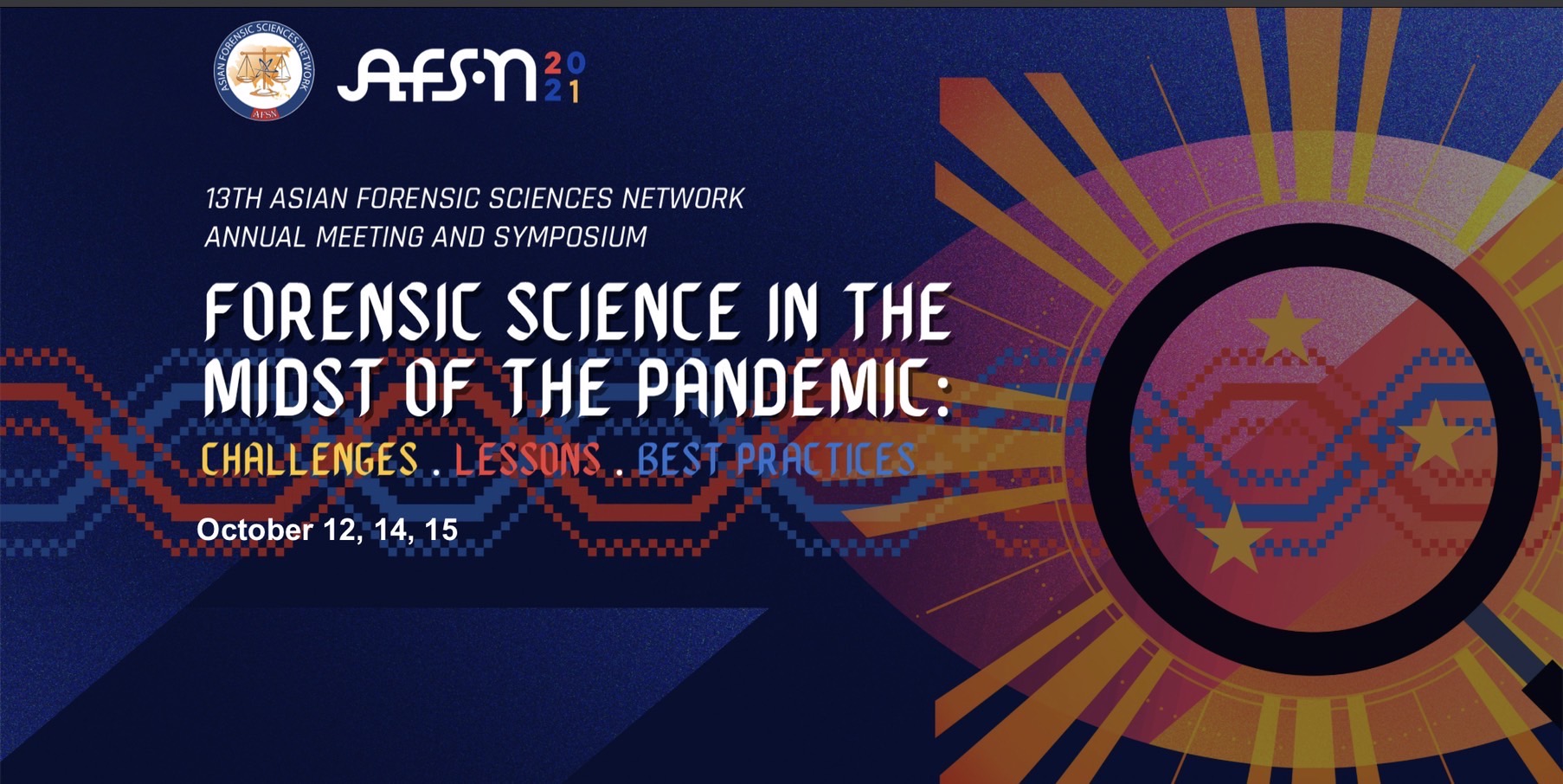 ASIAN FORENSIC SCIENCES NETWORK
AFSN

AFSN 2021

13TH ASIAN FORENSIC SCIENCES NETWORK ANNUAL MEETING AND SYMPOSIUM

FORENSIC SCIENCE IN THE MIDST OF THE PANDEMIC:

CHALLENGES . LESSONS . BEST PRACTICES

October 12, 14, 15